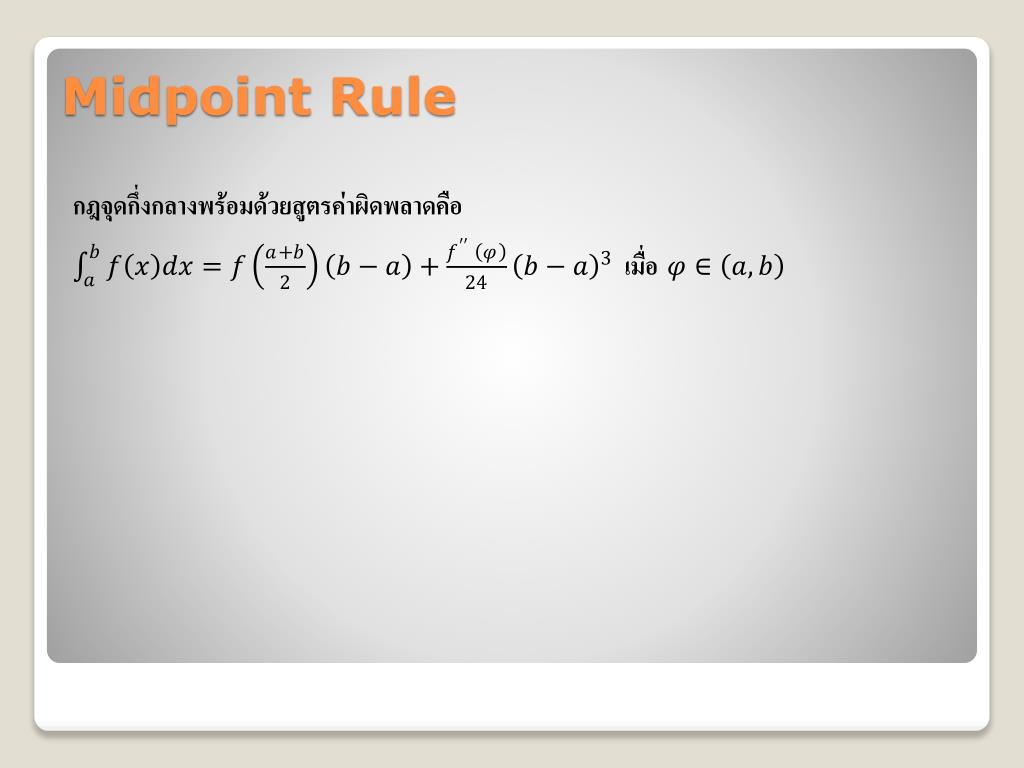 Midpoint Rule

กฎจุดกึ่งกลางพร้อมด้วยสูตรค่าผิดพลาดคือ

$\int_a^b f(x)dx = f\left(\frac{a+b}{2}\right)(b-a) + \frac{f''(\varphi)}{24}(b-a)^3$ เมื่อ $\varphi \in (a,b)$